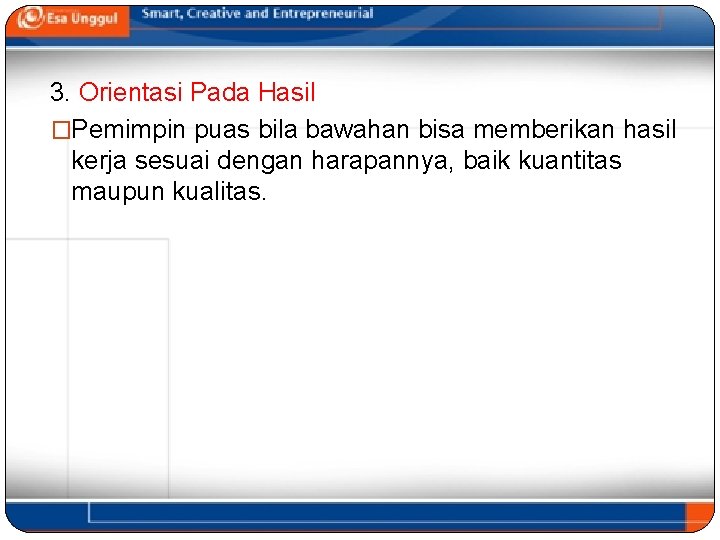 Esa Unggul
Smart, Creative and Entrepreneurial

3. Orientasi Pada Hasil

□Pemimpin puas bila bawahan bisa memberikan hasil kerja sesuai dengan harapannya, baik kuantitas maupun kualitas.